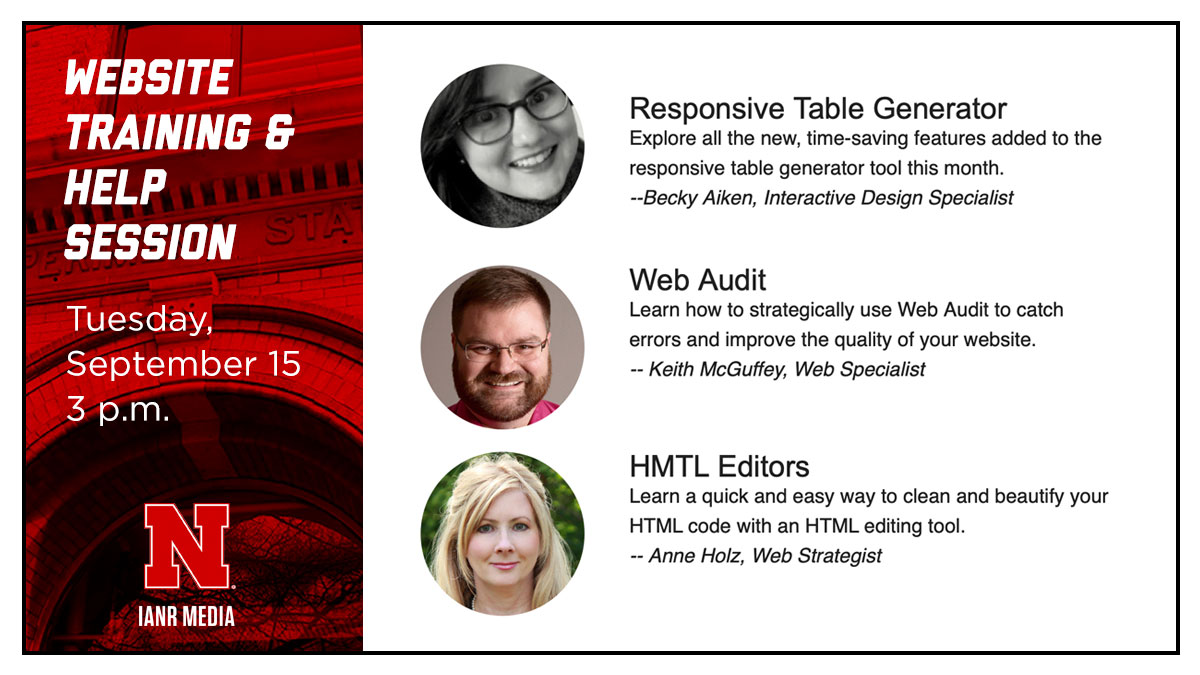 WEBSITE TRAINING & HELP SESSION

Tuesday, September 15 3 p.m.

N

IANR MEDIA

Responsive Table Generator
Explore all the new, time-saving features added to the responsive table generator tool this month.
--Becky Aiken, Interactive Design Specialist

Web Audit
Learn how to strategically use Web Audit to catch errors and improve the quality of your website.
-- Keith McGuffey, Web Specialist

HMTL Editors
Learn a quick and easy way to clean and beautify your HTML code with an HTML editing tool.
-- Anne Holz, Web Strategist